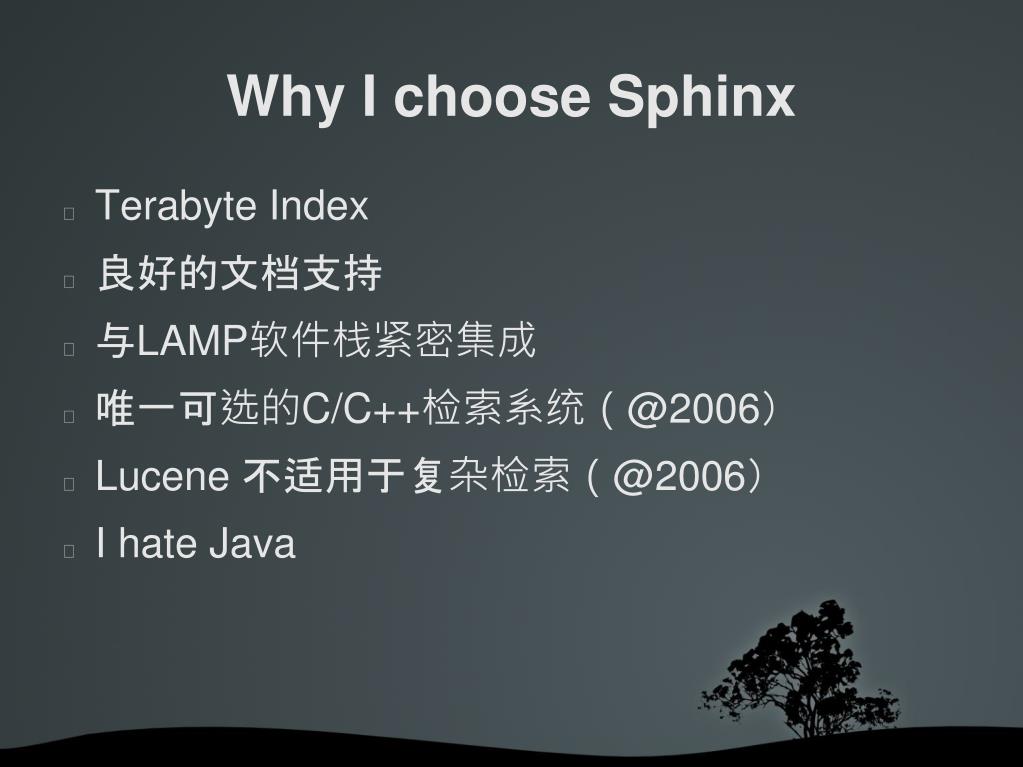 Why I choose Sphinx

Terabyte Index

良好的文档支持

与LAMP软件栈紧密集成

唯一可选的C/C++检索系统（@2006）

Lucene 不适用于复杂检索（@2006）

I hate Java